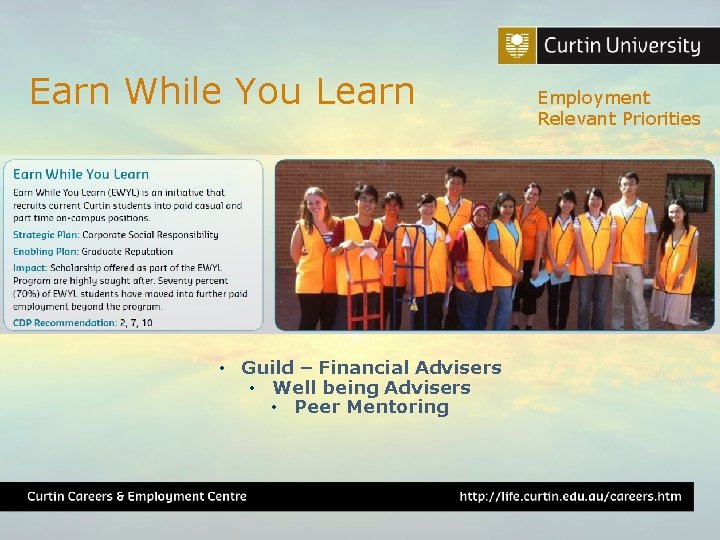 Curtin University

Earn While You Learn

Employment Relevant Priorities

Earn While You Learn

Earn While You Learn (EWYL) is an initiative that recruits current Curtin students into paid casual and part time on-campus positions.

Strategic Plan: Corporate Social Responsibility

Enabling Plan: Graduate Reputation

Impact: Scholarship offered as part of the EWYL Program are highly sought after. Seventy percent (70%) of EWYL students have moved into further paid employment beyond the program.

CDP Recommendation: 2, 7, 10

• Guild – Financial Advisers
• Well being Advisers
• Peer Mentoring

Curtin Careers & Employment Centre

http://life.curtin.edu.au/careers.htm